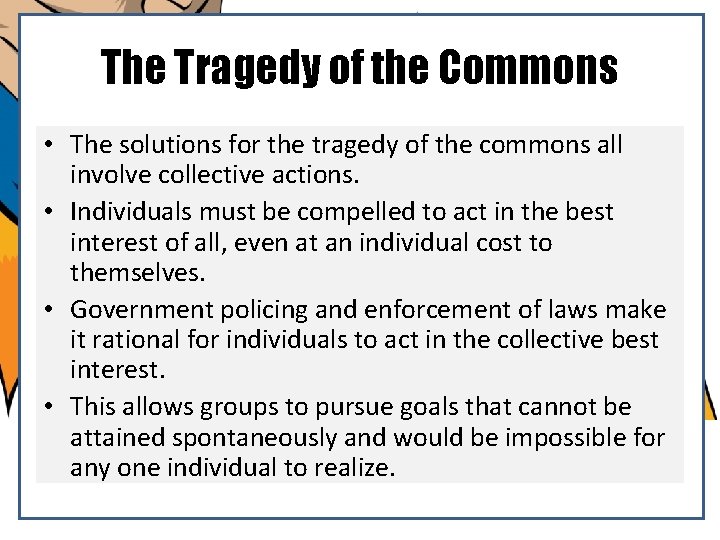 The Tragedy of the Commons

• The solutions for the tragedy of the commons all involve collective actions.
• Individuals must be compelled to act in the best interest of all, even at an individual cost to themselves.
• Government policing and enforcement of laws make it rational for individuals to act in the collective best interest.
• This allows groups to pursue goals that cannot be attained spontaneously and would be impossible for any one individual to realize.